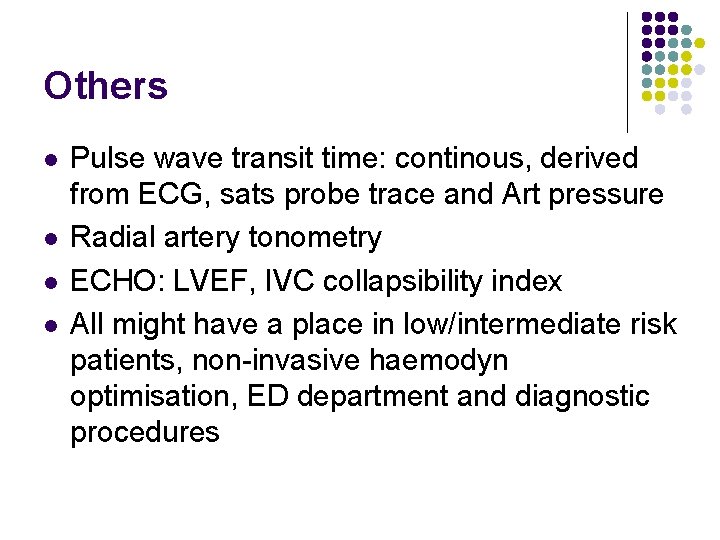 Others

- Pulse wave transit time: continous, derived from ECG, sats probe trace and Art pressure
- Radial artery tonometry
- ECHO: LVEF, IVC collapsibility index
- All might have a place in low/intermediate risk patients, non-invasive haemodyn optimisation, ED department and diagnostic procedures